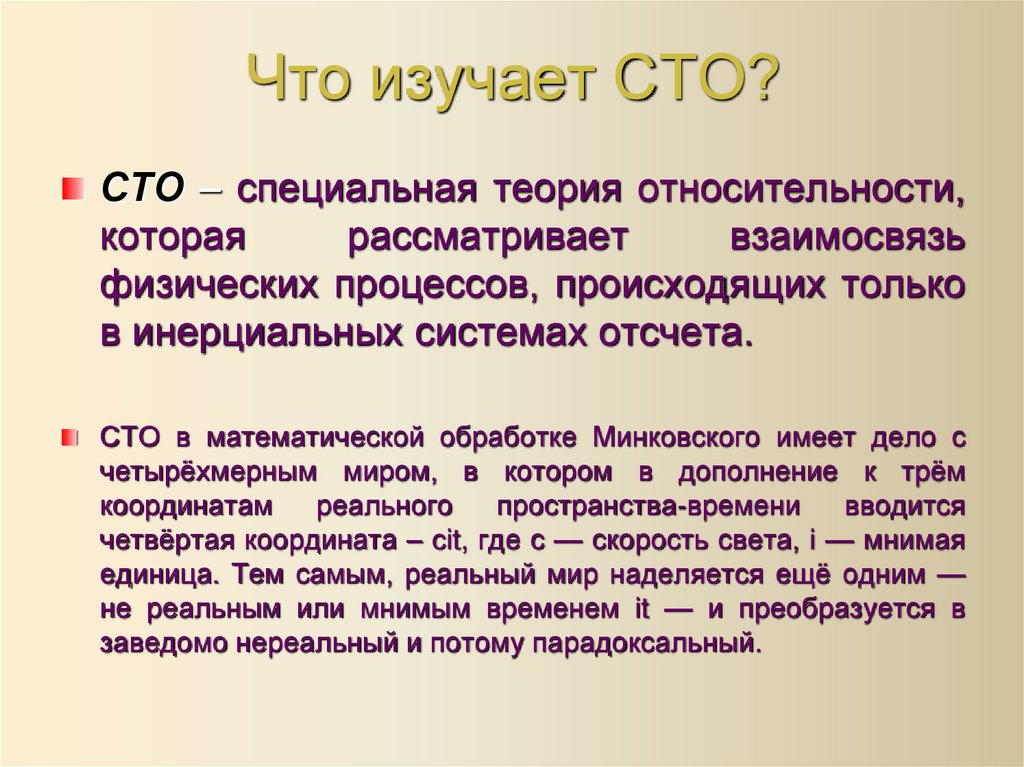 Что изучает СТО?

СТО – специальная теория относительности, которая рассматривает взаимосвязь физических процессов, происходящих только в инерциальных системах отсчета.

СТО в математической обработке Минковского имеет дело с четырёхмерным миром, в котором в дополнение к трём координатам реального пространства-времени вводится четвёртая координата – cit, где c — скорость света, i — мнимая единица. Тем самым, реальный мир наделяется ещё одним — не реальным или мнимым временем it — и преобразуется в заведомо нереальный и потому парадоксальный.